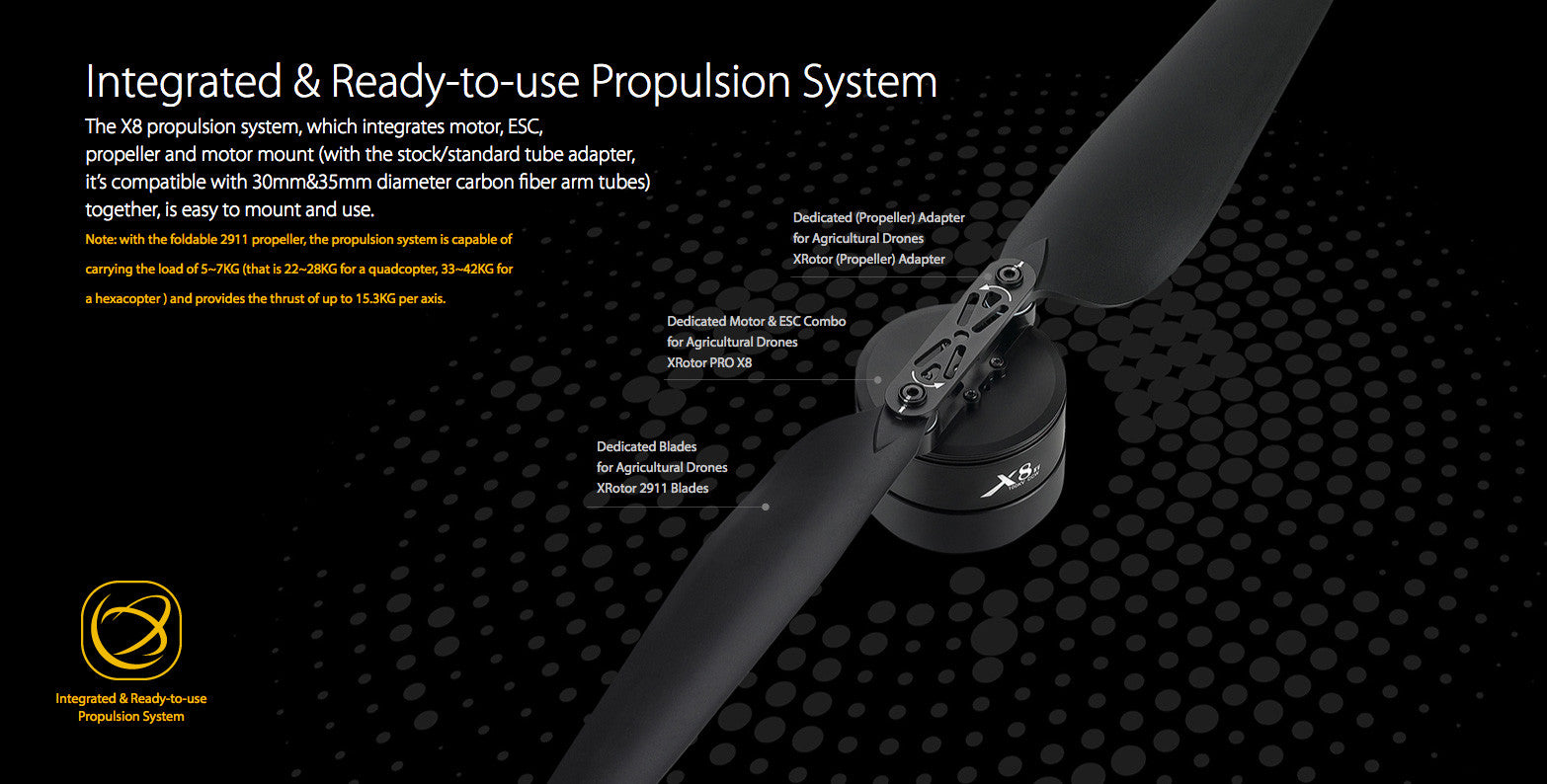 Integrated & Ready-to-use Propulsion System

The X8 propulsion system, which integrates motor, ESC, propeller and motor mount (with the stock/standard tube adapter, it's compatible with 30mm&35mm diameter carbon fiber arm tubes) together, is easy to mount and use.

Note: with the foldable 2911 propeller, the propulsion system is capable of carrying the load of 5~7KG (that is 22~28KG for a quadcopter, 33~42KG for a hexacopter ) and provides the thrust of up to 15.3KG per axis.

Dedicated (Propeller) Adapter
for Agricultural Drones
XRotor (Propeller) Adapter

Dedicated Motor & ESC Combo
for Agricultural Drones
XRotor PRO X8

Dedicated Blades
for Agricultural Drones
XRotor 2911 Blades

X8

Integrated & Ready-to-use
Propulsion System